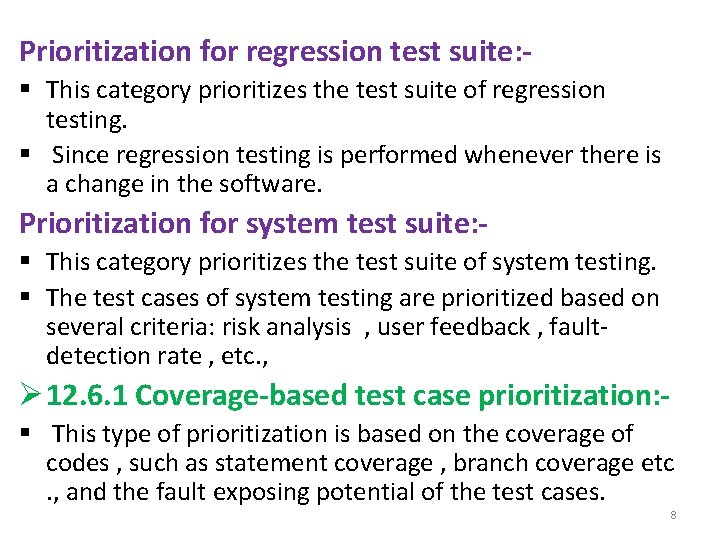 Prioritization for regression test suite:-

▪ This category prioritizes the test suite of regression testing.
▪ Since regression testing is performed whenever there is a change in the software.

Prioritization for system test suite:-

▪ This category prioritizes the test suite of system testing.
▪ The test cases of system testing are prioritized based on several criteria: risk analysis , user feedback , fault-detection rate , etc.,

➢ 12.6.1 Coverage-based test case prioritization:-

▪ This type of prioritization is based on the coverage of codes , such as statement coverage , branch coverage etc ., and the fault exposing potential of the test cases.

8